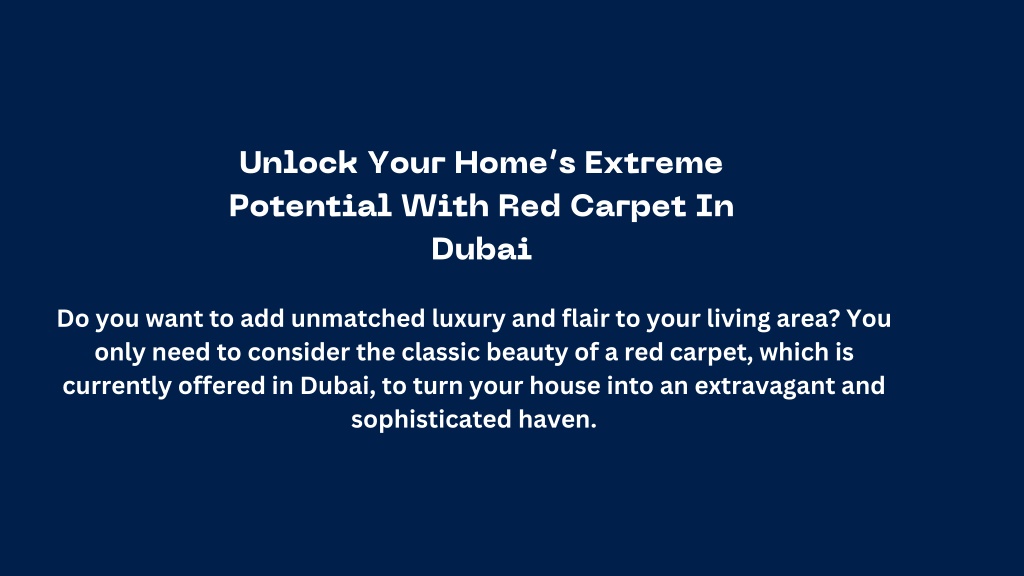 Unlock Your Home's Extreme Potential With Red Carpet In Dubai

Do you want to add unmatched luxury and flair to your living area? You only need to consider the classic beauty of a red carpet, which is currently offered in Dubai, to turn your house into an extravagant and sophisticated haven.